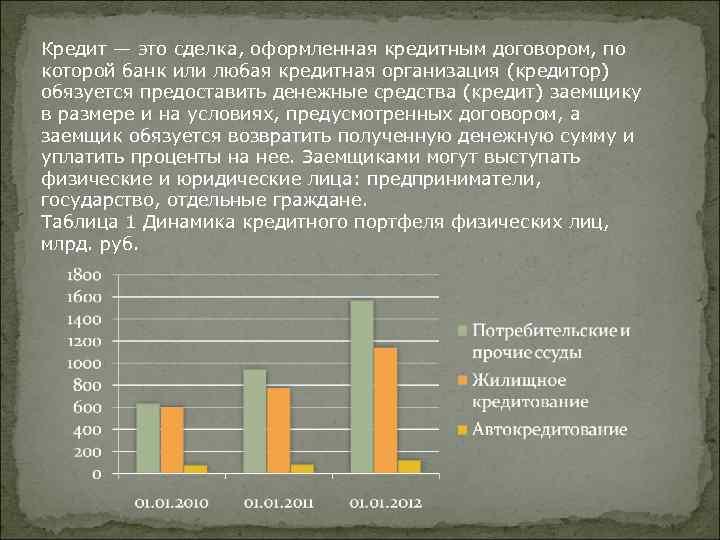 Кредит — это сделка, оформленная кредитным договором, по которой банк или любая кредитная организация (кредитор) обязуется предоставить денежные средства (кредит) заемщику в размере и на условиях, предусмотренных договором, а заемщик обязуется возвратить полученную денежную сумму и уплатить проценты на нее. Заемщиками могут выступать физические и юридические лица: предприниматели, государство, отдельные граждане.
Таблица 1 Динамика кредитного портфеля физических лиц, млрд. руб.

1800
1600
1400
1200
1000
800
600
400
200
0

01.01.2010
01.01.2011
01.01.2012

Потребительские и прочие ссуды
Жилищное кредитование
Автокредитование